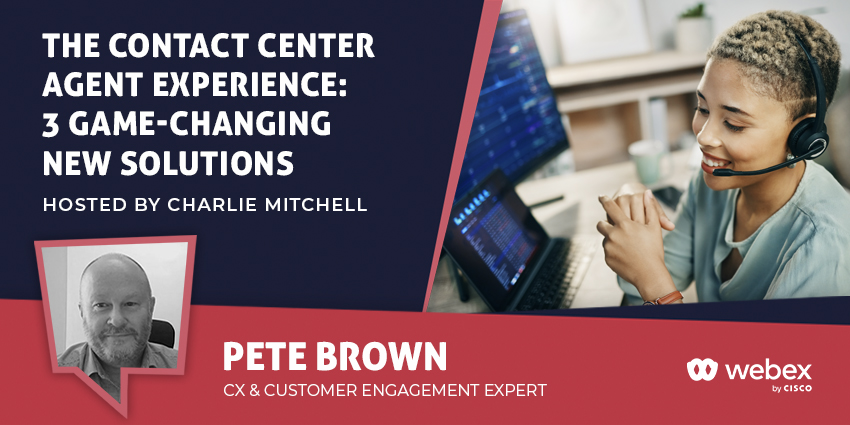 THE CONTACT CENTER AGENT EXPERIENCE: 3 GAME-CHANGING NEW SOLUTIONS

HOSTED BY CHARLIE MITCHELL

PETE BROWN

CX & CUSTOMER ENGAGEMENT EXPERT

webex by CISCO